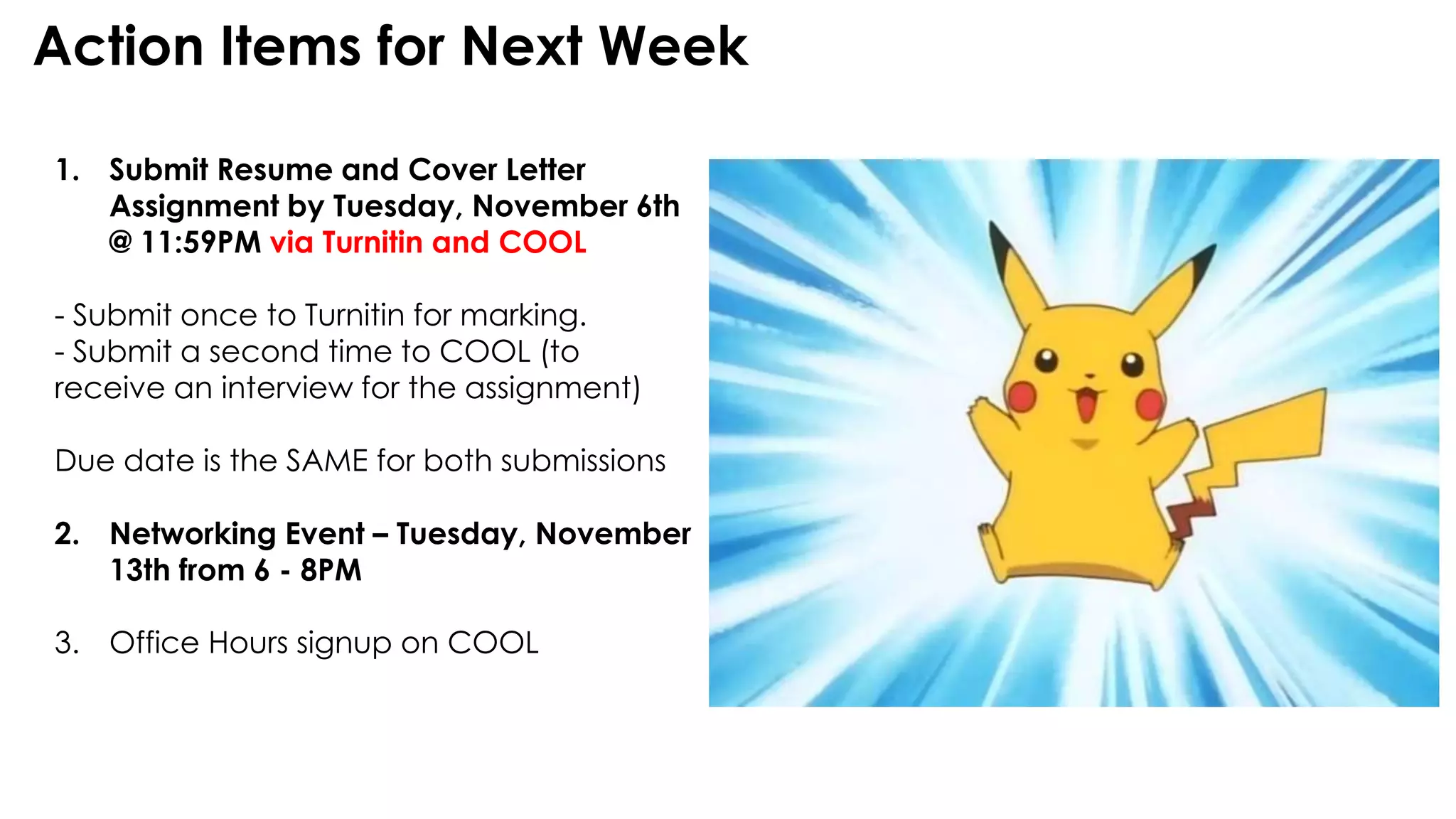 Action Items for Next Week

1. Submit Resume and Cover Letter Assignment by Tuesday, November 6th @ 11:59PM via Turnitin and COOL

- Submit once to Turnitin for marking.
- Submit a second time to COOL (to receive an interview for the assignment)

Due date is the SAME for both submissions

2. Networking Event – Tuesday, November 13th from 6 - 8PM

3. Office Hours signup on COOL